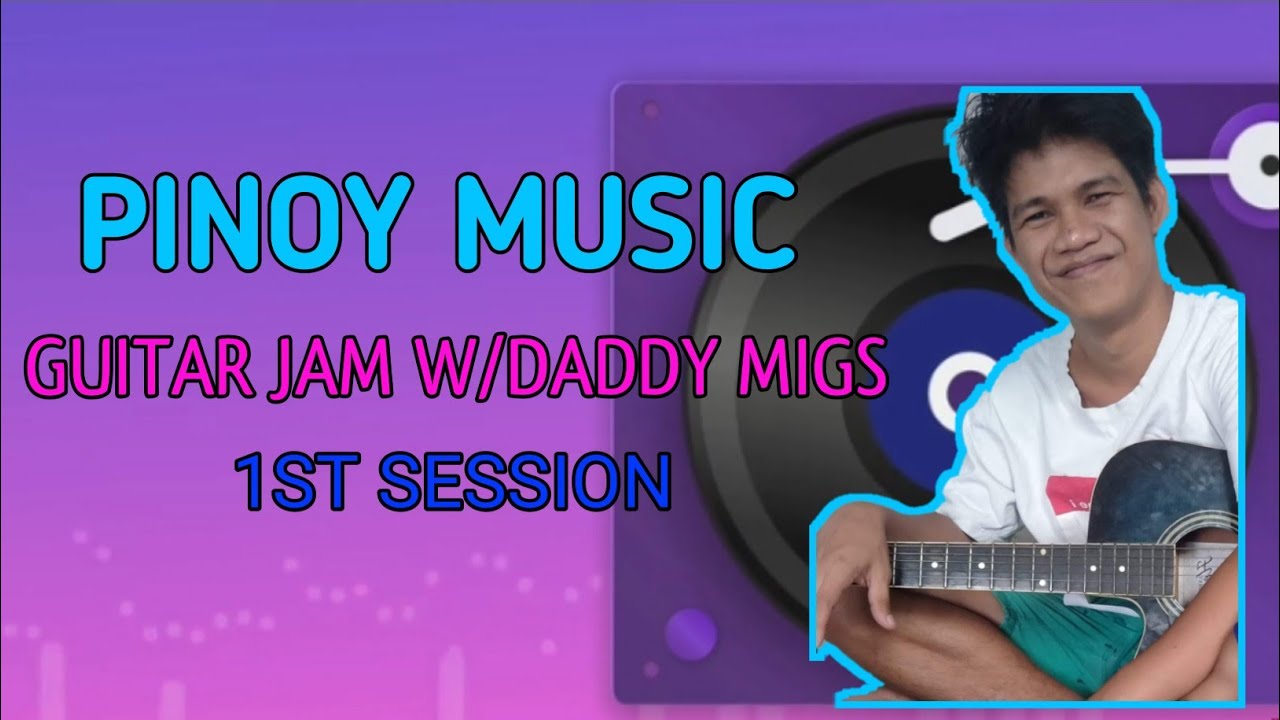 PINOY MUSIC

GUITAR JAM W/DADDY MIGS

1ST SESSION